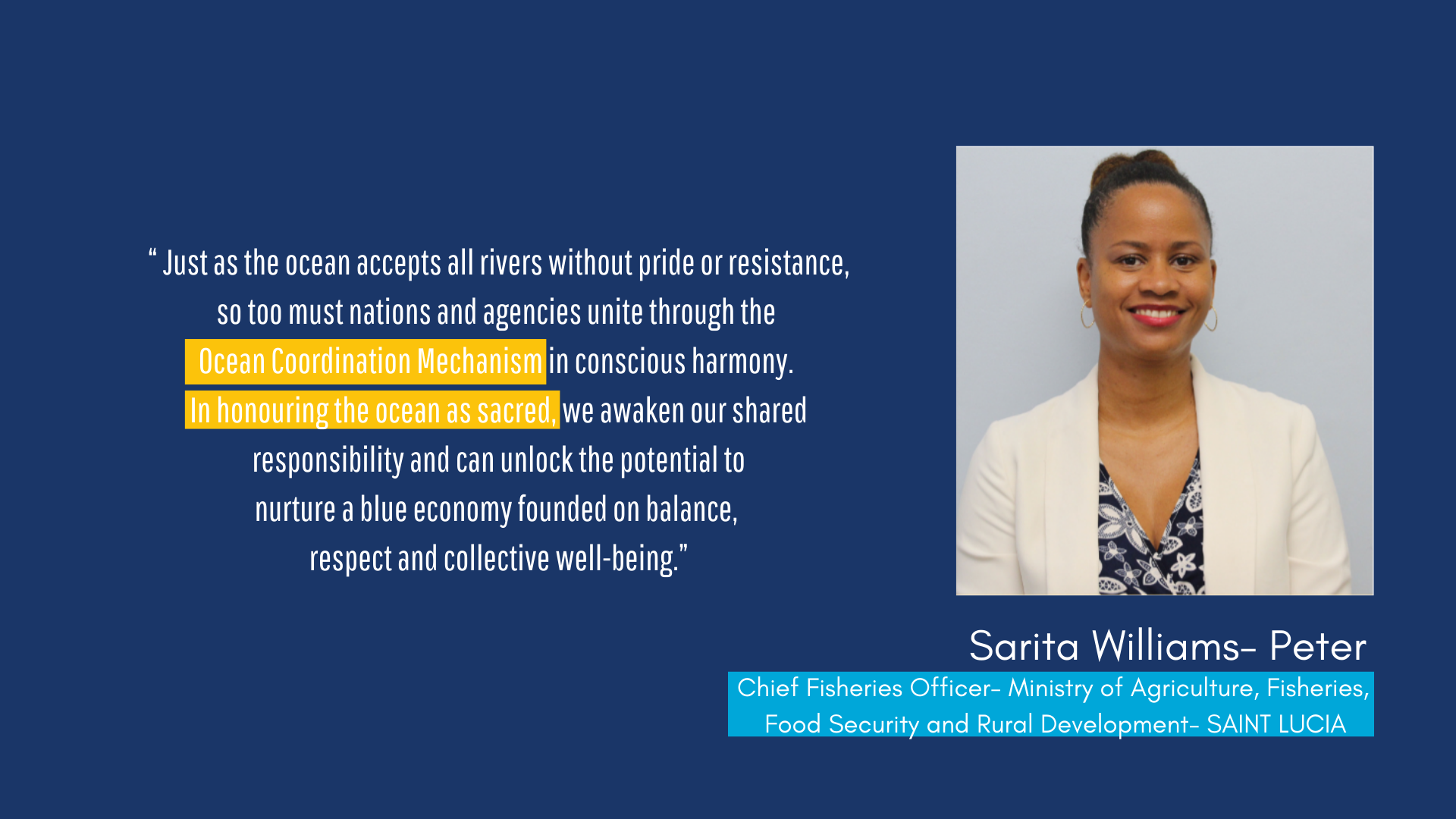 “ Just as the ocean accepts all rivers without pride or resistance, so too must nations and agencies unite through the Ocean Coordination Mechanism in conscious harmony. In honouring the ocean as sacred, we awaken our shared responsibility and can unlock the potential to nurture a blue economy founded on balance, respect and collective well-being.”

Sarita Williams- Peter

Chief Fisheries Officer- Ministry of Agriculture, Fisheries, Food Security and Rural Development- SAINT LUCIA